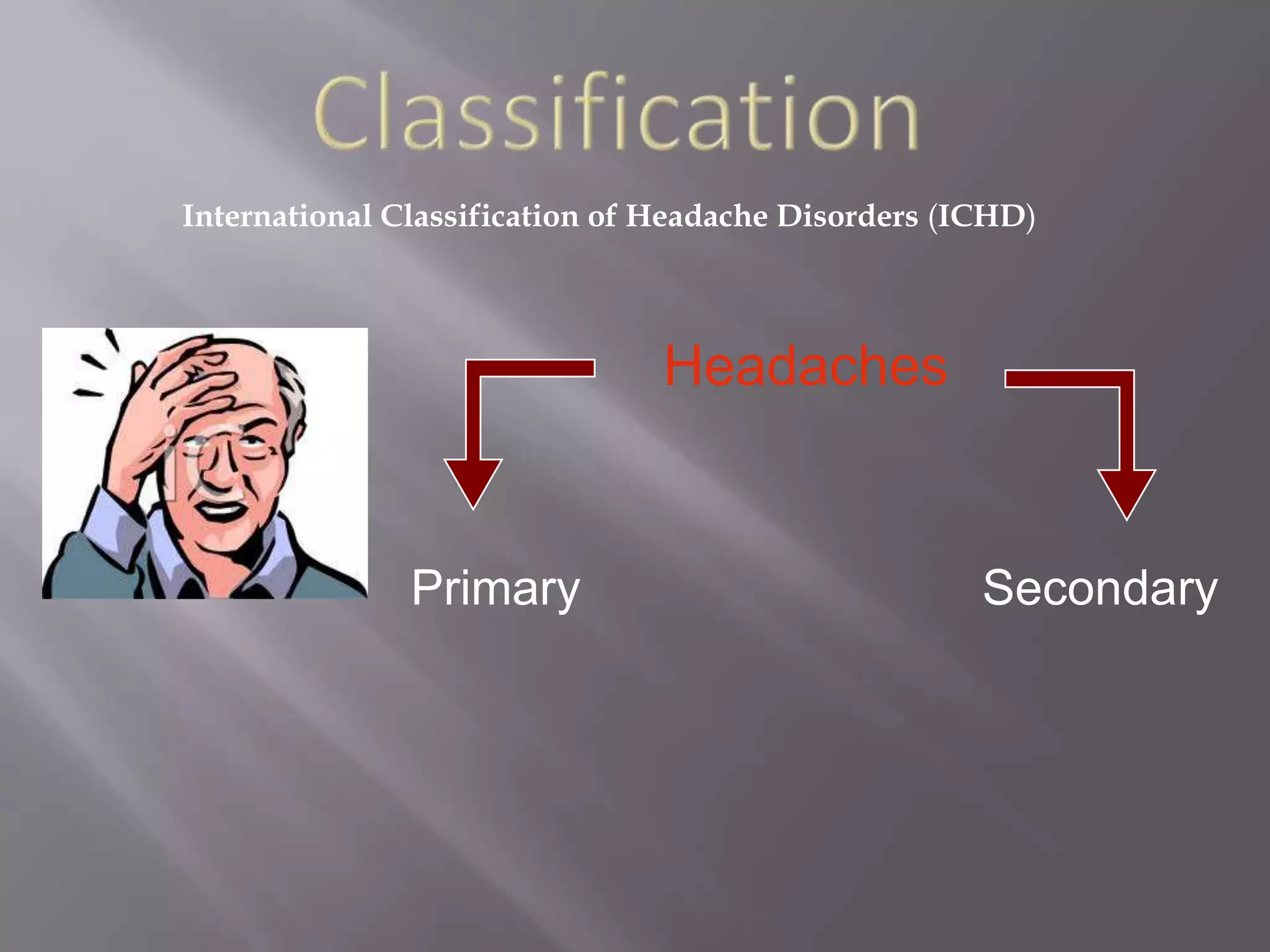 Classification

International Classification of Headache Disorders (ICHD)

Headaches

Primary

Secondary